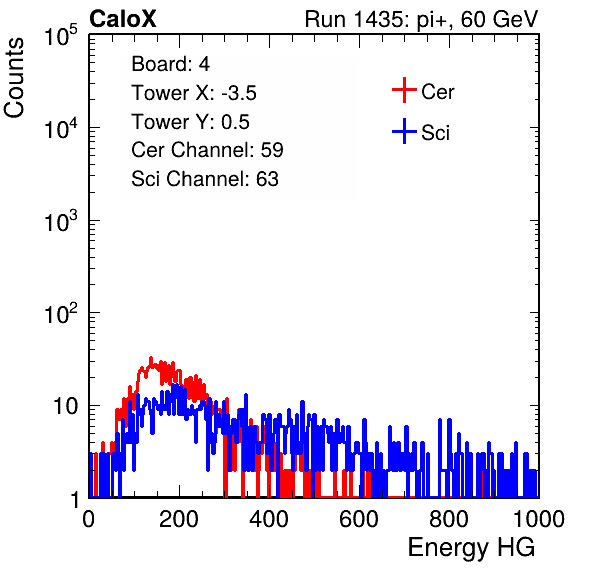 CaloX

Run 1435: pi+, 60 GeV

Counts

$10^5$

$10^4$

$10^3$

$10^2$

10

1

Board: 4
Tower X: -3.5
Tower Y: 0.5
Cer Channel: 59
Sci Channel: 63

Cer

Sci

0 200 400 600 800 1000

Energy HG